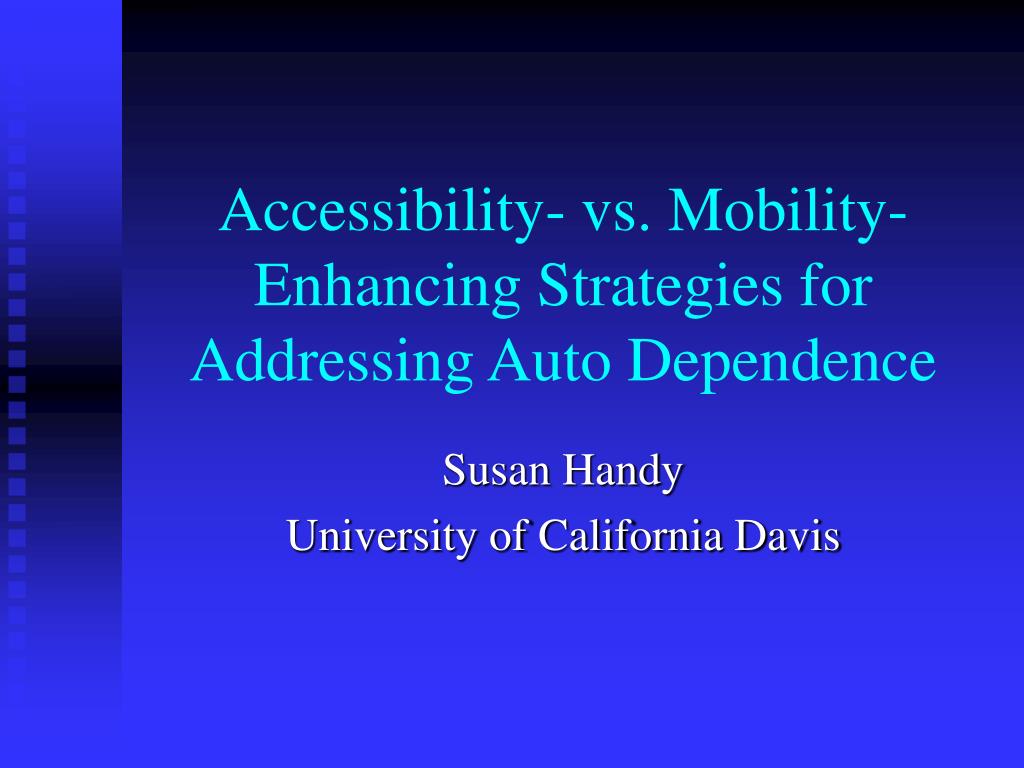 Accessibility- vs. Mobility-Enhancing Strategies for Addressing Auto Dependence

Susan Handy

University of California Davis